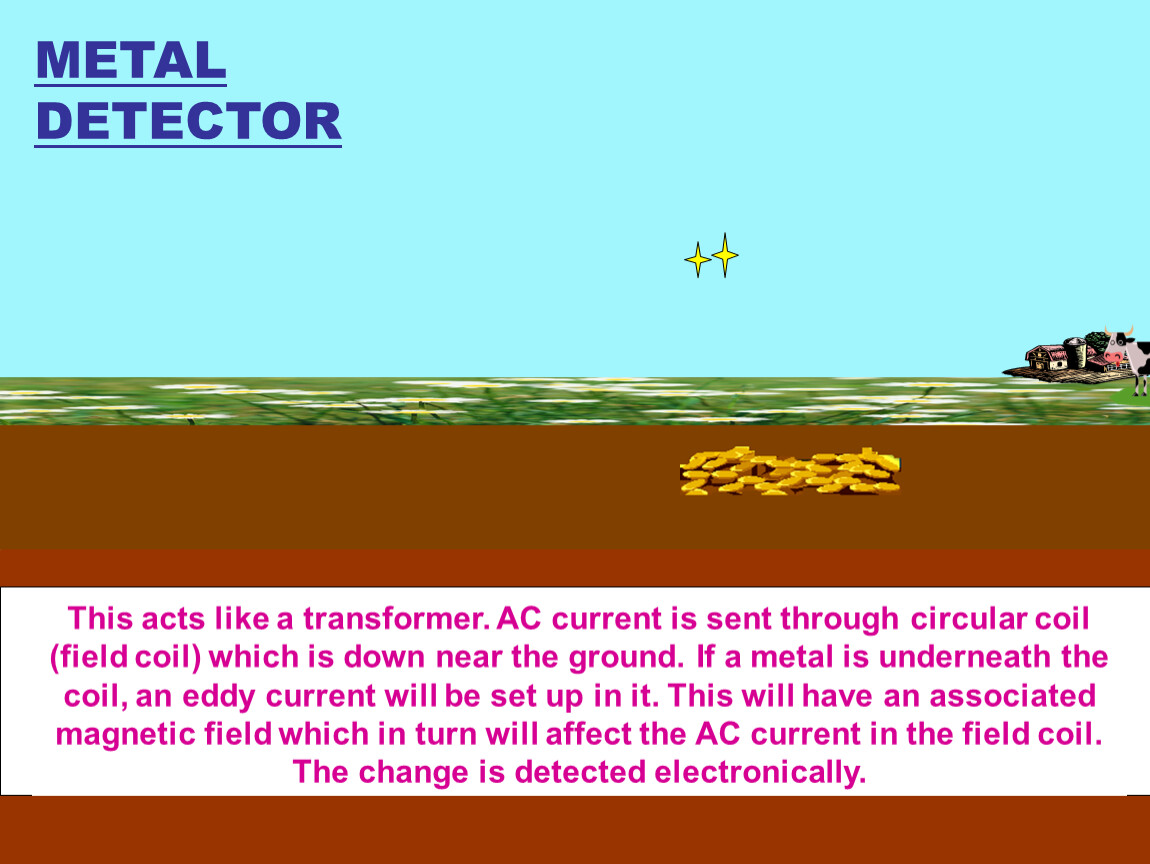 METAL DETECTOR

This acts like a transformer. AC current is sent through circular coil (field coil) which is down near the ground. If a metal is underneath the coil, an eddy current will be set up in it. This will have an associated magnetic field which in turn will affect the AC current in the field coil. The change is detected electronically.